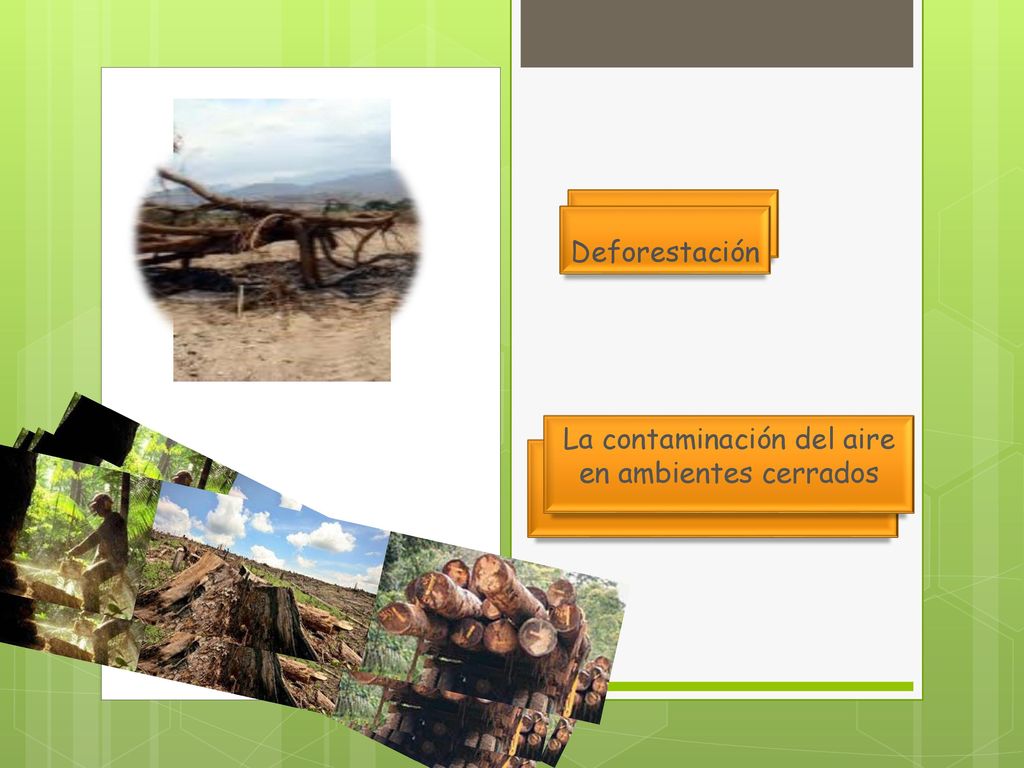 Deforestación

La contaminación del aire en ambientes cerrados